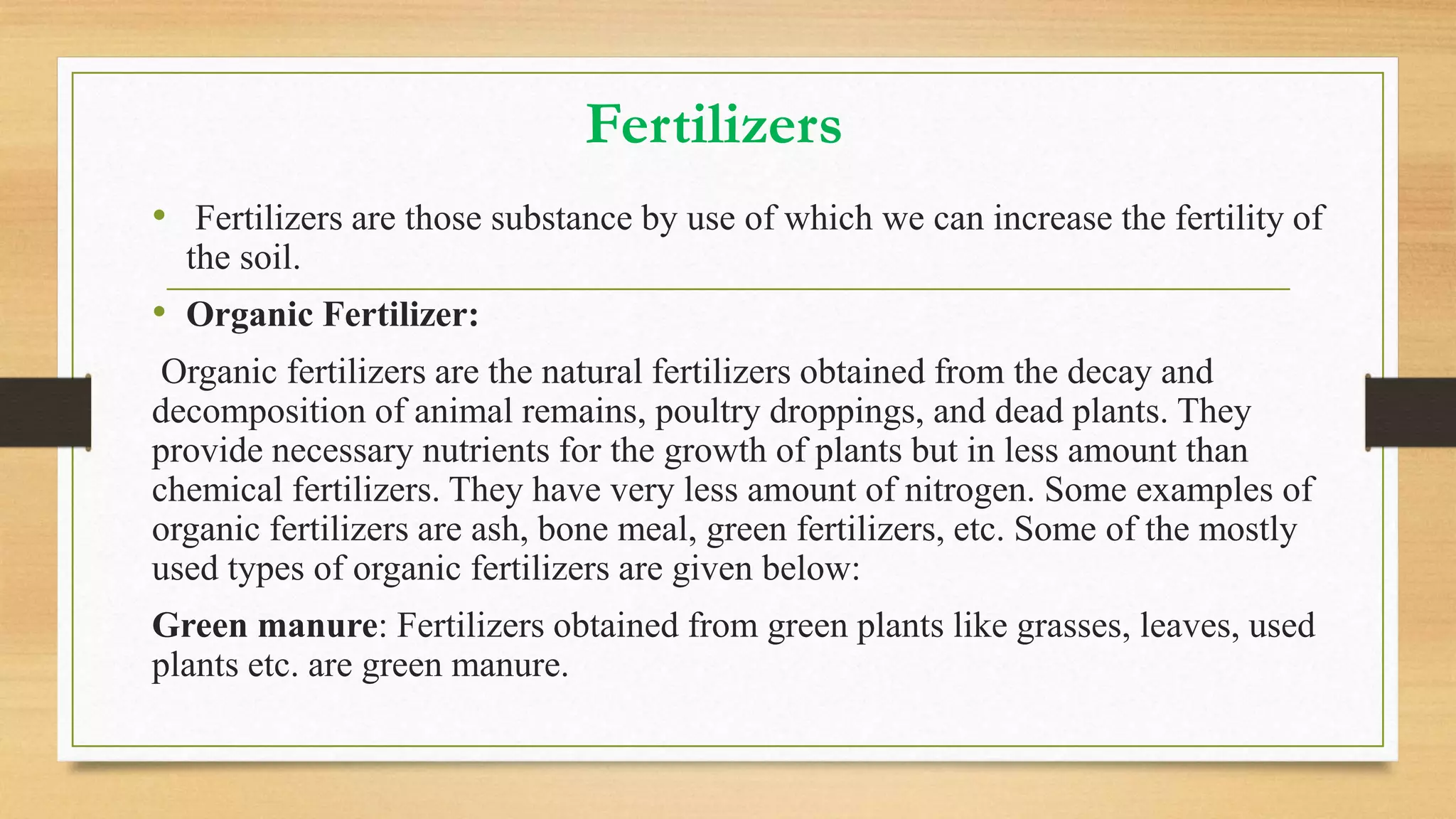 Fertilizers

• Fertilizers are those substance by use of which we can increase the fertility of the soil.

• Organic Fertilizer:

Organic fertilizers are the natural fertilizers obtained from the decay and decomposition of animal remains, poultry droppings, and dead plants. They provide necessary nutrients for the growth of plants but in less amount than chemical fertilizers. They have very less amount of nitrogen. Some examples of organic fertilizers are ash, bone meal, green fertilizers, etc. Some of the mostly used types of organic fertilizers are given below:

Green manure: Fertilizers obtained from green plants like grasses, leaves, used plants etc. are green manure.